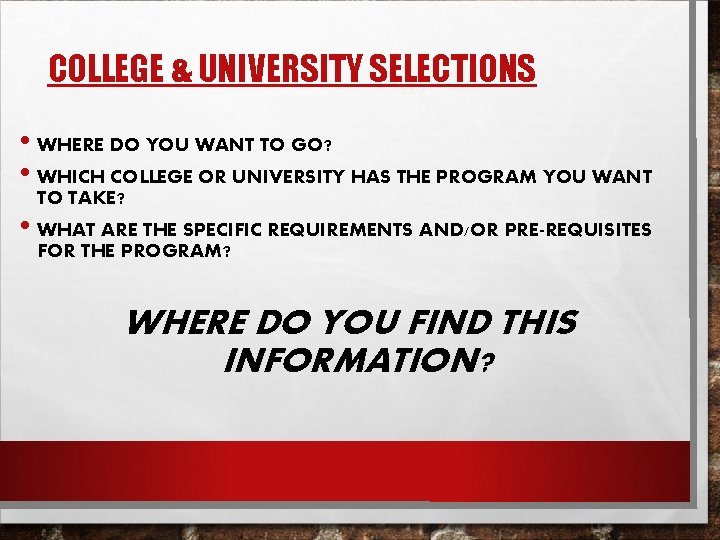 COLLEGE & UNIVERSITY SELECTIONS

• WHERE DO YOU WANT TO GO?
• WHICH COLLEGE OR UNIVERSITY HAS THE PROGRAM YOU WANT TO TAKE?
• WHAT ARE THE SPECIFIC REQUIREMENTS AND/OR PRE-REQUISITES FOR THE PROGRAM?

WHERE DO YOU FIND THIS INFORMATION?